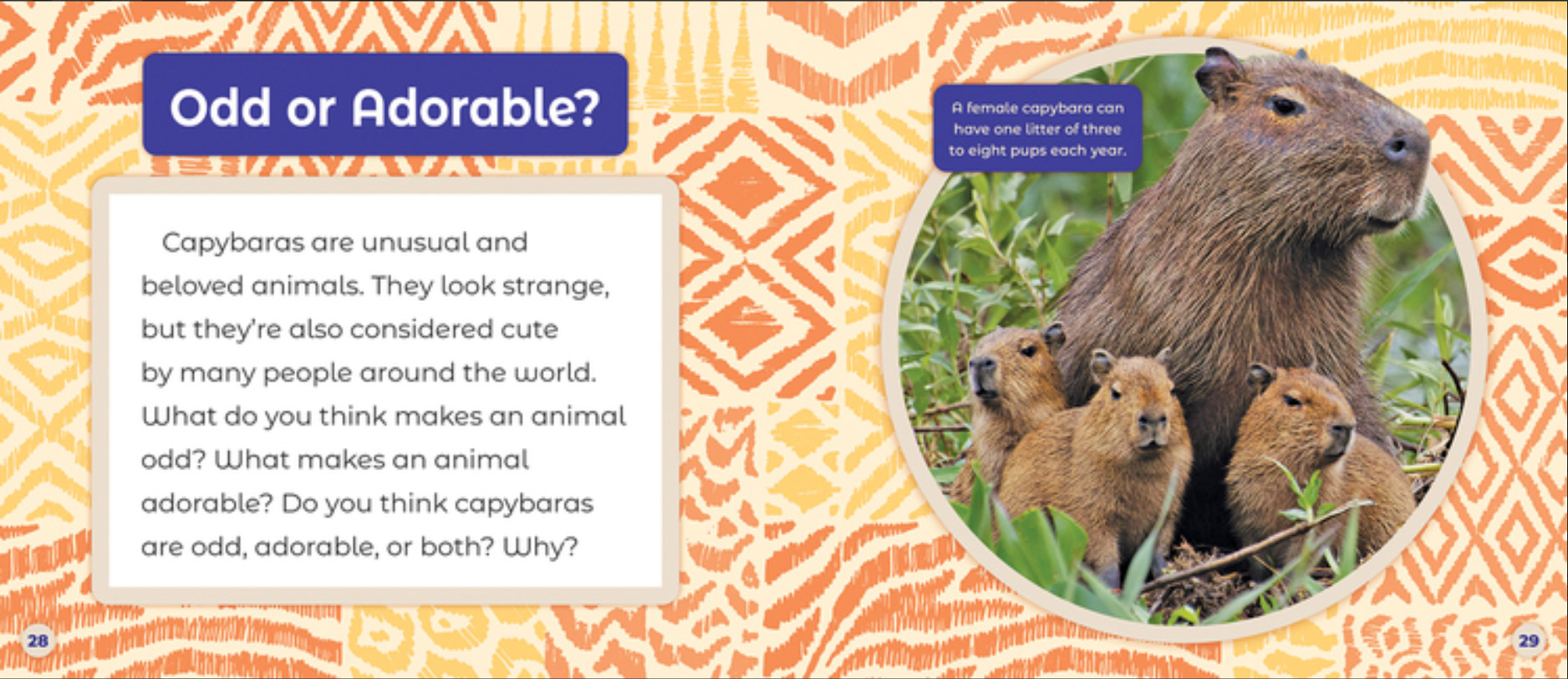 Odd or Adorable?

Capybaras are unusual and beloved animals. They look strange, but they're also considered cute by many people around the world. What do you think makes an animal odd? What makes an animal adorable? Do you think capybaras are odd, adorable, or both? Why?

A female capybara can have one litter of three to eight pups each year.

28

29